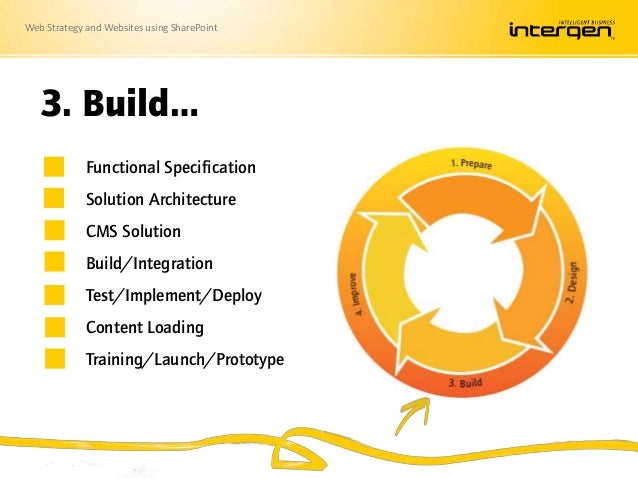 Web Strategy and Websites using SharePoint

INTELLIGENT BUSINESS
intergen

3. Build...

Functional Specification
Solution Architecture
CMS Solution
Build/Integration
Test/Implement/Deploy
Content Loading
Training/Launch/Prototype

1. Prepare
2. Design
3. Build
4. Improve